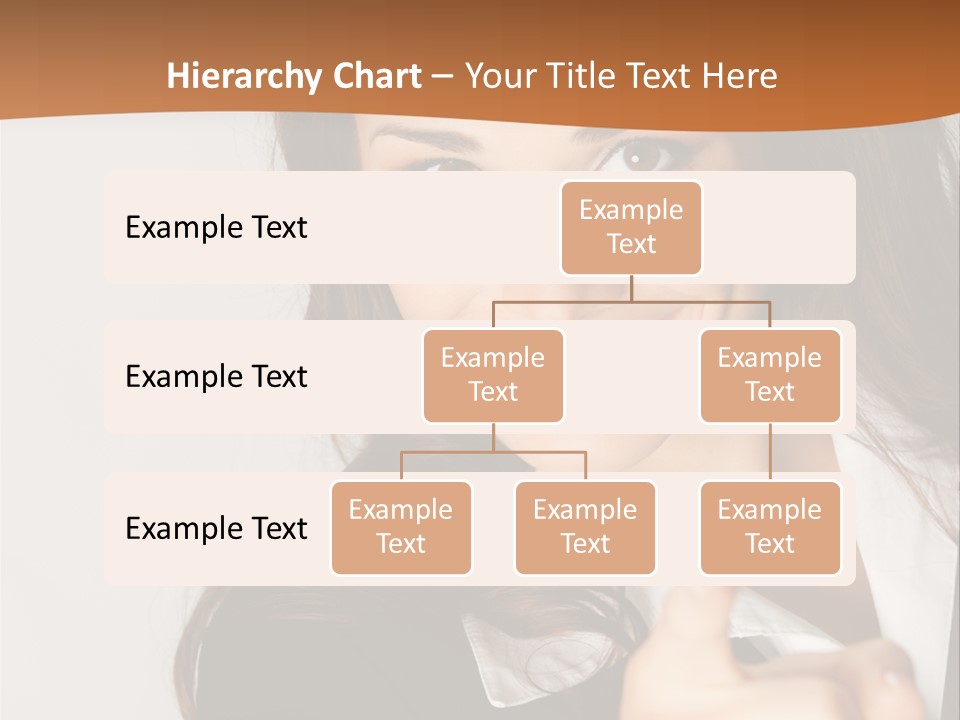 Hierarchy Chart – Your Title Text Here

Example Text

Example Text

Example Text

Example Text

Example Text

Example Text

Example Text

Example Text

Example Text